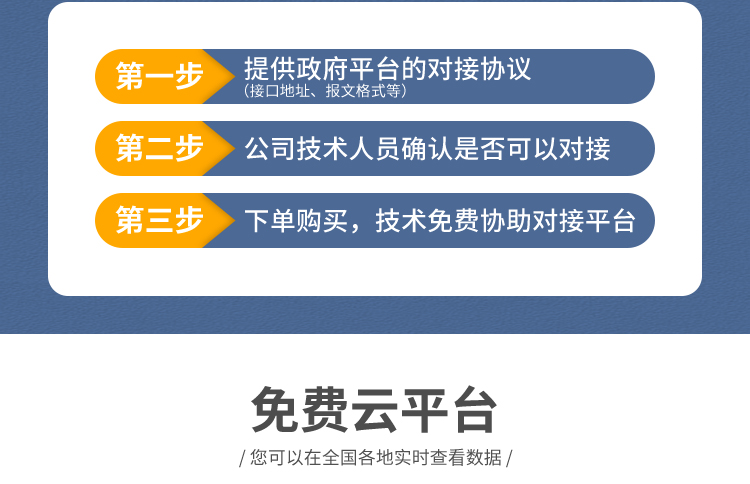 第一步 提供政府平台的对接协议
(接口地址、报文格式等)

第二步 公司技术人员确认是否可以对接

第三步 下单购买，技术免费协助对接平台

免费云平台

/ 您可以在全国各地实时查看数据 /